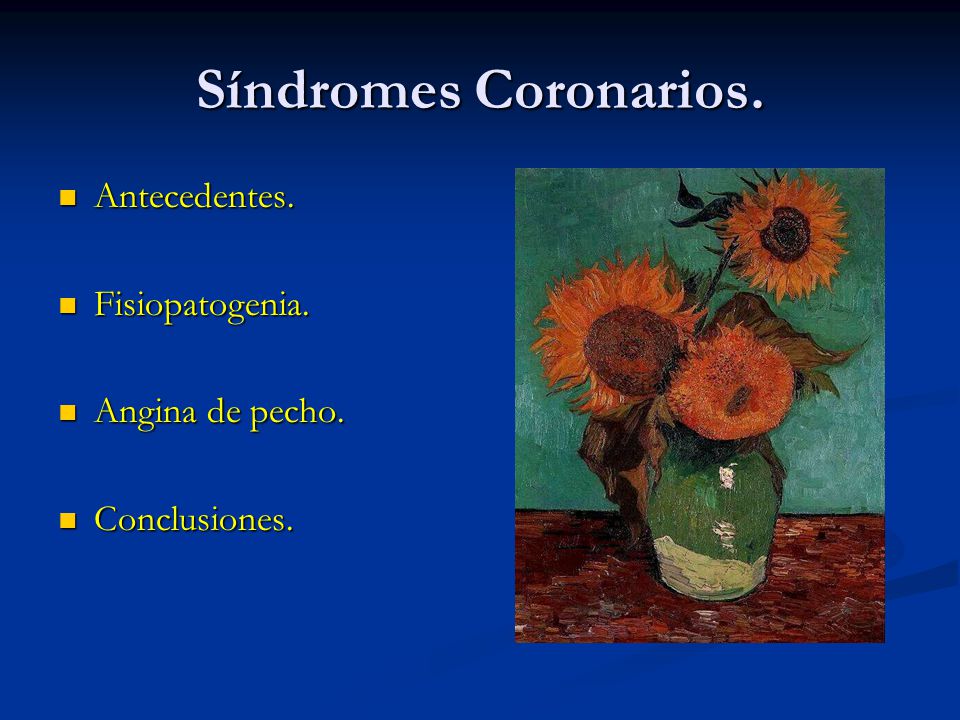 Síndromes Coronarios.

- Antecedentes.
- Fisiopatogenia.
- Angina de pecho.
- Conclusiones.